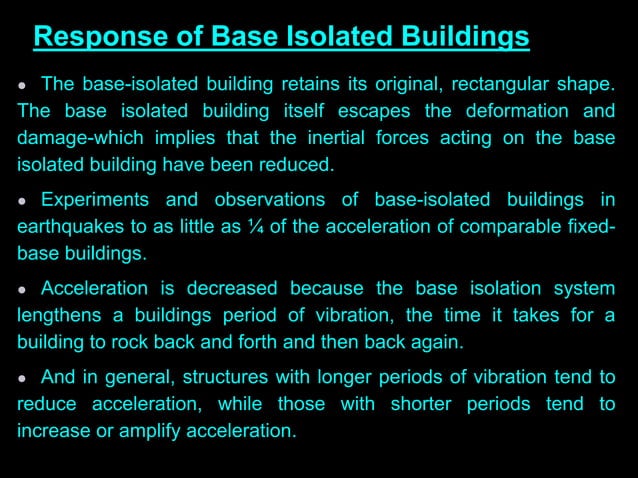 Response of Base Isolated Buildings

• The base-isolated building retains its original, rectangular shape. The base isolated building itself escapes the deformation and damage-which implies that the inertial forces acting on the base isolated building have been reduced.

• Experiments and observations of base-isolated buildings in earthquakes to as little as ¼ of the acceleration of comparable fixed-base buildings.

• Acceleration is decreased because the base isolation system lengthens a buildings period of vibration, the time it takes for a building to rock back and forth and then back again.

• And in general, structures with longer periods of vibration tend to reduce acceleration, while those with shorter periods tend to increase or amplify acceleration.